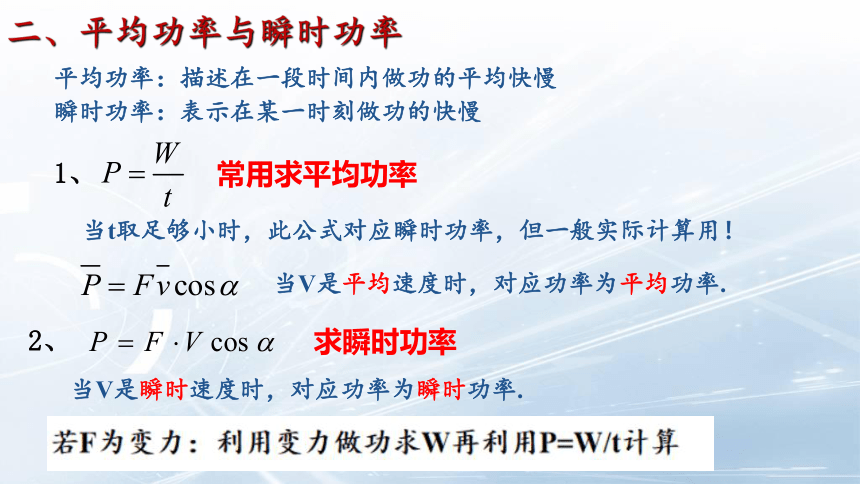 二、平均功率与瞬时功率

平均功率：描述在一段时间内做功的平均快慢
瞬时功率：表示在某一时刻做功的快慢

1、$P=\frac{W}{t}$ 常用求平均功率

当t取足够小时，此公式对应瞬时功率，但一般实际计算用！

$\overline{P}=F\overline{v}\cos\alpha$ 当V是平均速度时，对应功率为平均功率.

2、 $P=F\cdot V\cos\alpha$ 求瞬时功率

当V是瞬时速度时，对应功率为瞬时功率.

若F为变力：利用变力做功求W再利用P=W/t计算